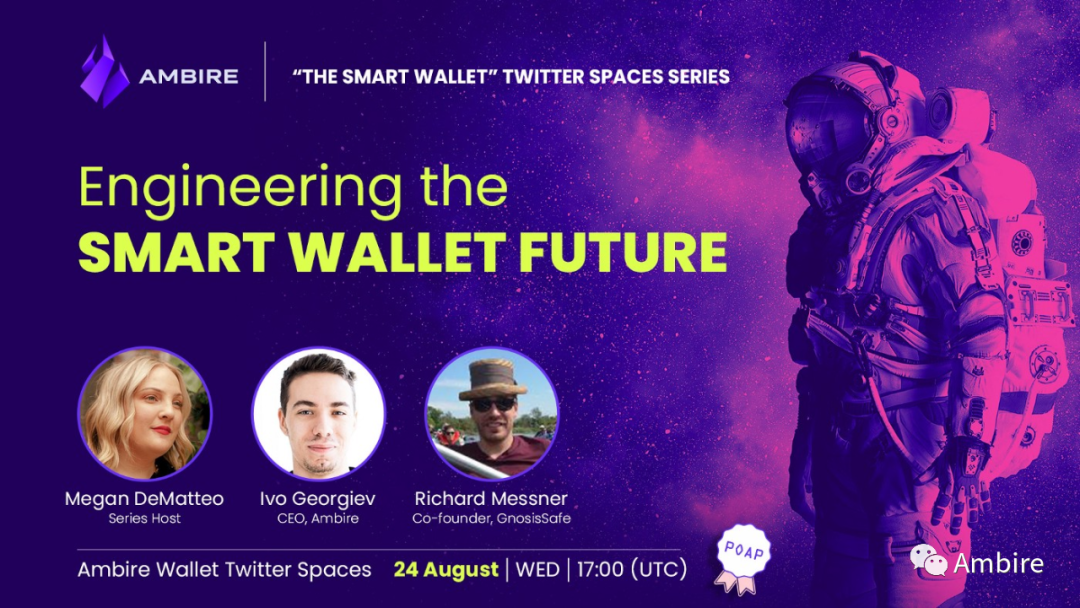 AMBIRE

"THE SMART WALLET" TWITTER SPACES SERIES

Engineering the
SMART WALLET FUTURE

Megan DeMatteo
Series Host

Ivo Georgiev
CEO, Ambire

Richard Messner
Co-founder, GnosisSafe

Ambire Wallet Twitter Spaces 24 August | WED | 17:00 (UTC)

POAP

Ambire